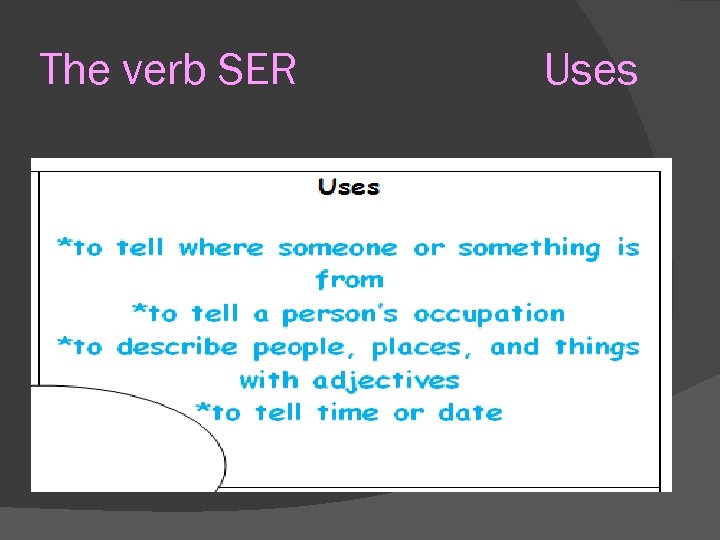 The verb SER Uses

Uses

*to tell where someone or something is from
*to tell a person's occupation
*to describe people, places, and things with adjectives
*to tell time or date